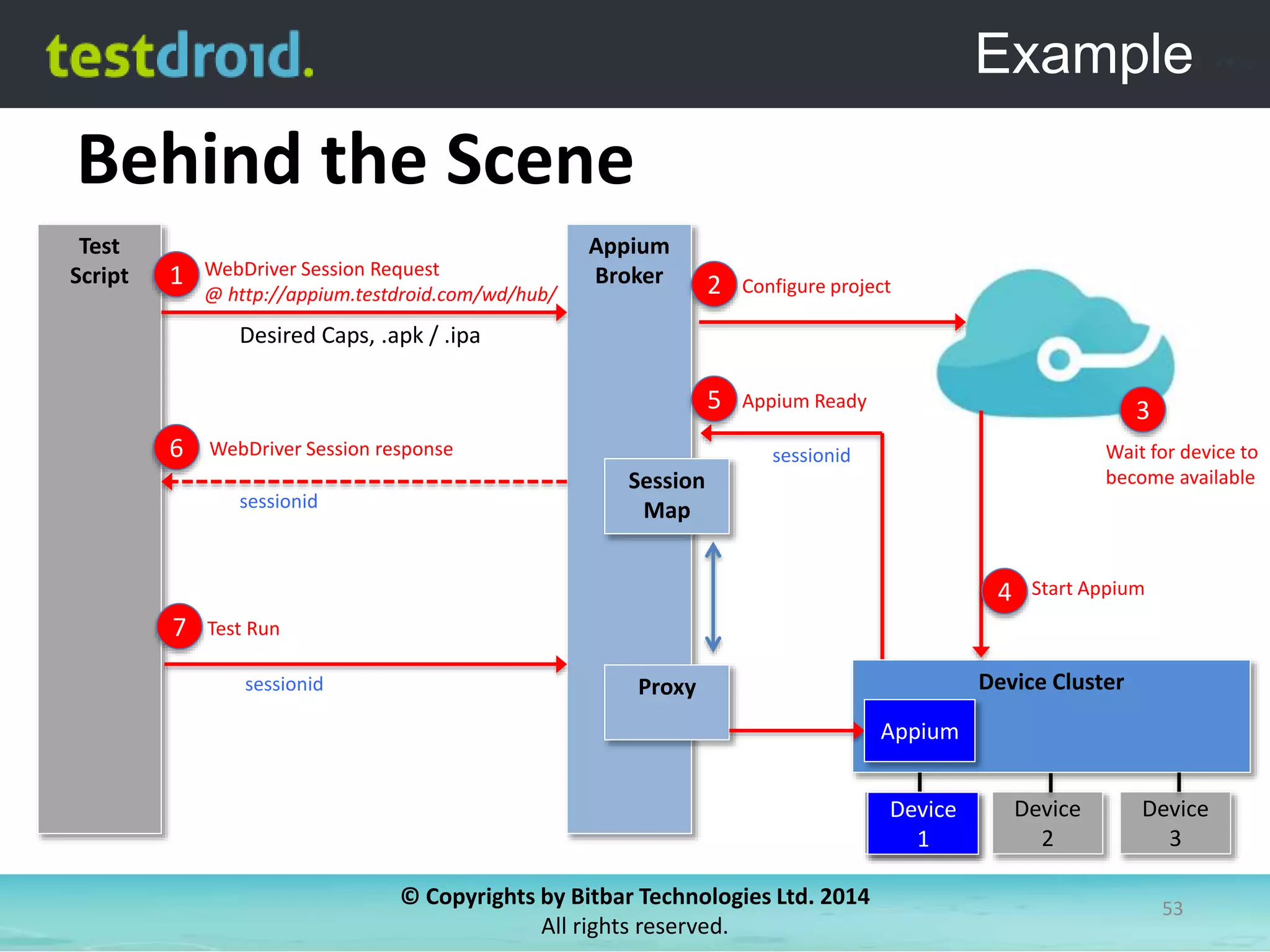 testdroid.

Example

Behind the Scene

Test Script

1 WebDriver Session Request
@ http://appium.testdroid.com/wd/hub/

Desired Caps, .apk / .ipa

Appium Broker

2 Configure project

5 Appium Ready

sessionid

3

Wait for device to become available

6 WebDriver Session response

sessionid

Session Map

4 Start Appium

7 Test Run

sessionid

Proxy

Device Cluster

Appium

Device 1

Device 2

Device 3

© Copyrights by Bitbar Technologies Ltd. 2014
All rights reserved.

53